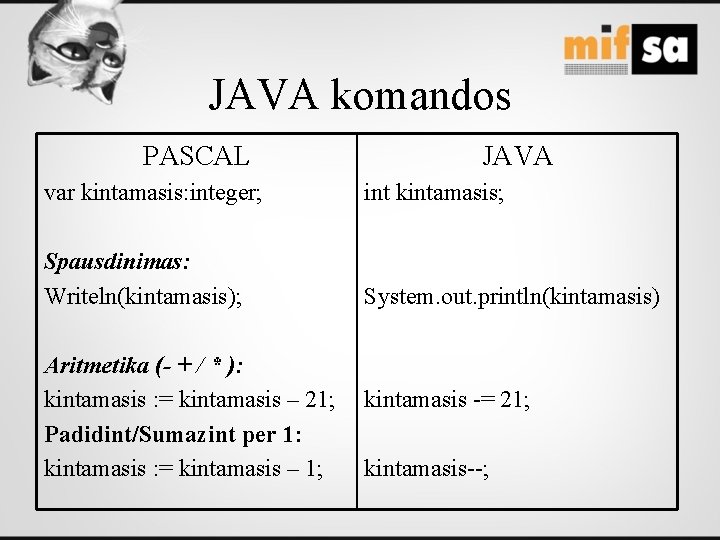 mif sa

JAVA komandos

| PASCAL | JAVA |
|---|---|
| var kintamasis:integer; | int kintamasis; |
| ***Spausdinimas:*** | |
| Writeln(kintamasis); | System.out.println(kintamasis) |
| ***Aritmetika (- + / \* ):*** | |
| kintamasis := kintamasis – 21; | kintamasis -= 21; |
| **Padidint/Sumazint per 1:** | |
| kintamasis := kintamasis – 1; | kintamasis--; |